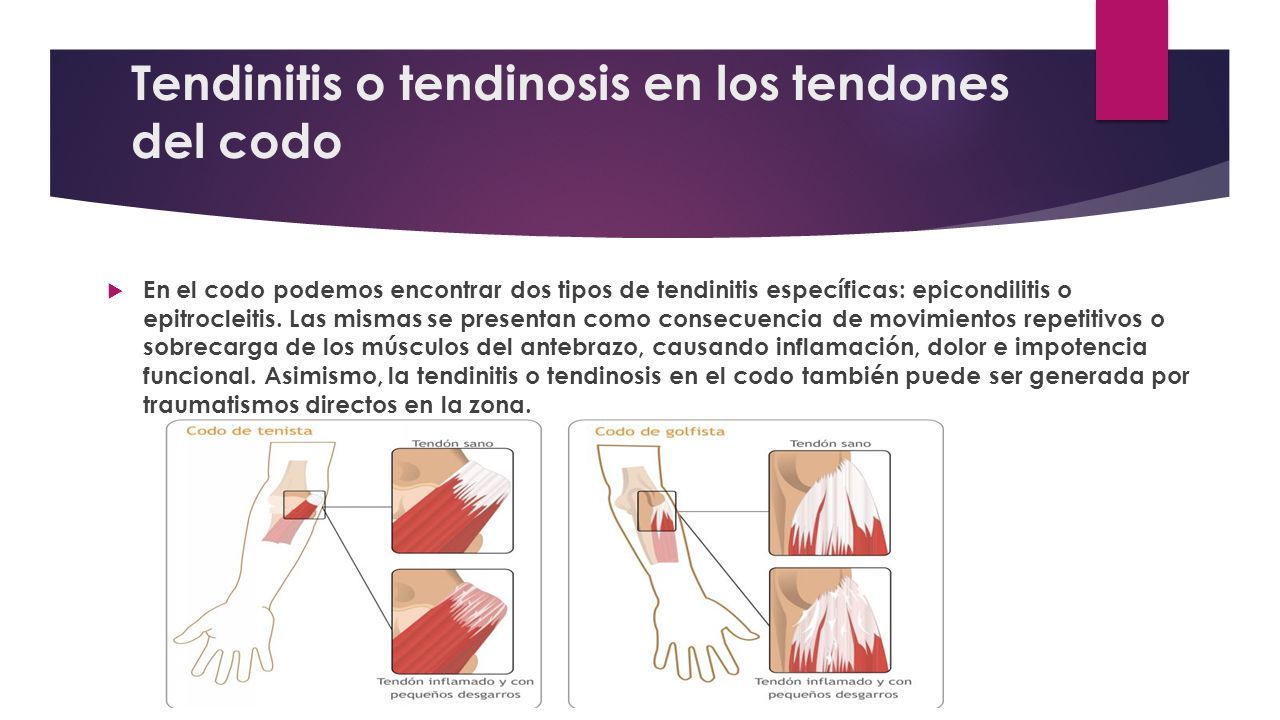 Tendinitis o tendinosis en los tendones del codo

En el codo podemos encontrar dos tipos de tendinitis específicas: epicondilitis o epitrocleitis. Las mismas se presentan como consecuencia de movimientos repetitivos o sobrecarga de los músculos del antebrazo, causando inflamación, dolor e impotencia funcional. Asimismo, la tendinitis o tendinosis en el codo también puede ser generada por traumatismos directos en la zona.

Codo de tenista
Tendón sano
Tendón inflamado y con pequeños desgarros

Codo de golfista
Tendón sano
Tendón inflamado y con pequeños desgarros